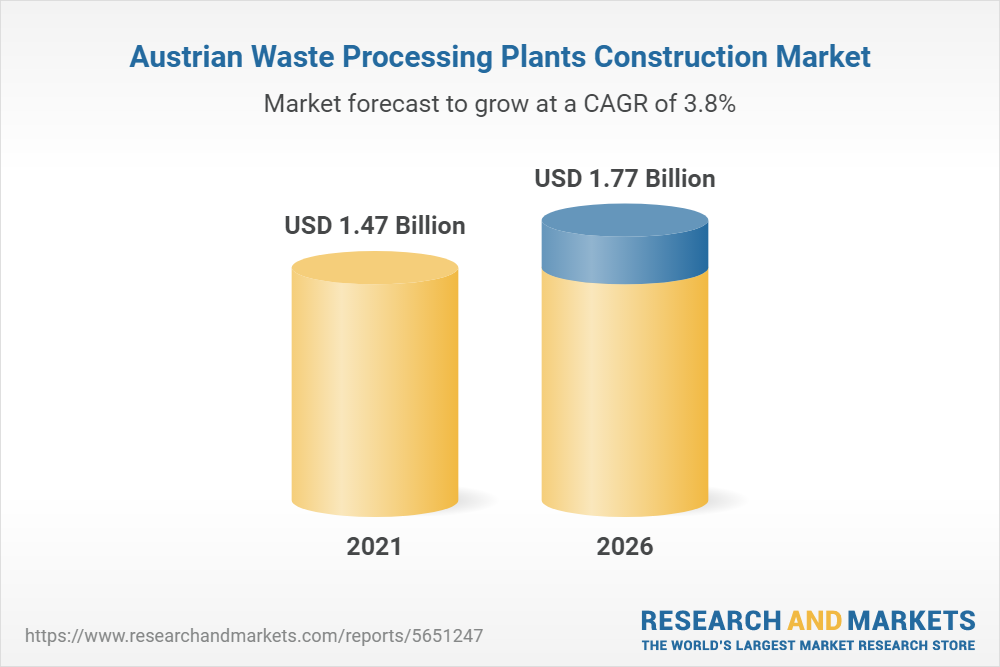 Austrian Waste Processing Plants Construction Market

Market forecast to grow at a CAGR of 3.8%

USD 1.47 Billion

USD 1.77 Billion

2021

2026

https://www.researchandmarkets.com/reports/5651247

RESEARCH AND MARKETS
THE WORLD'S LARGEST MARKET RESEARCH STORE